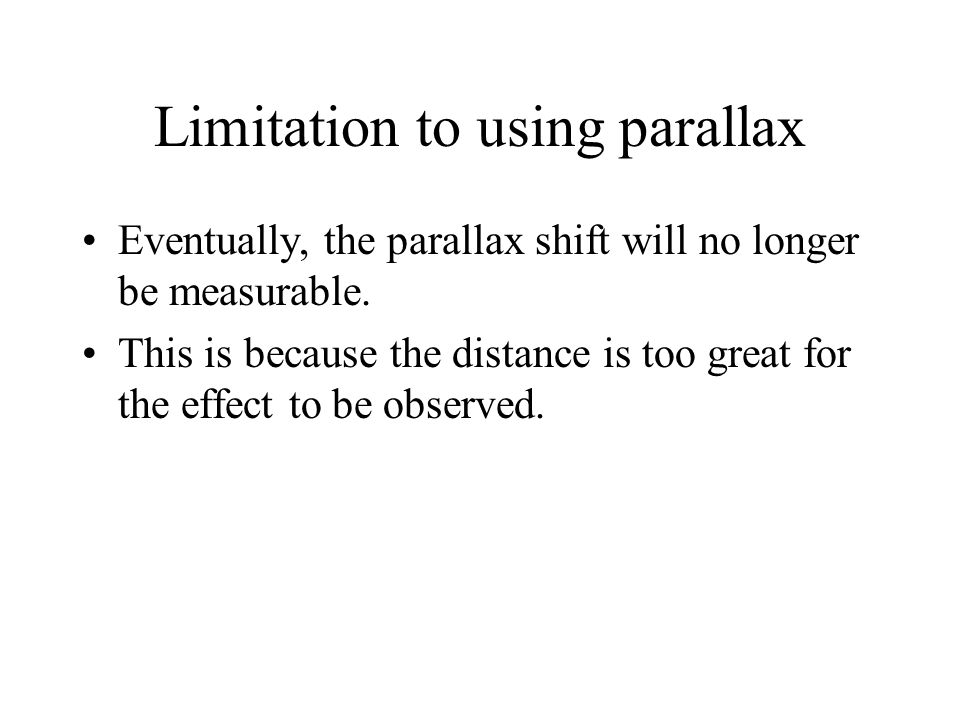 Limitation to using parallax

• Eventually, the parallax shift will no longer be measurable.

• This is because the distance is too great for the effect to be observed.